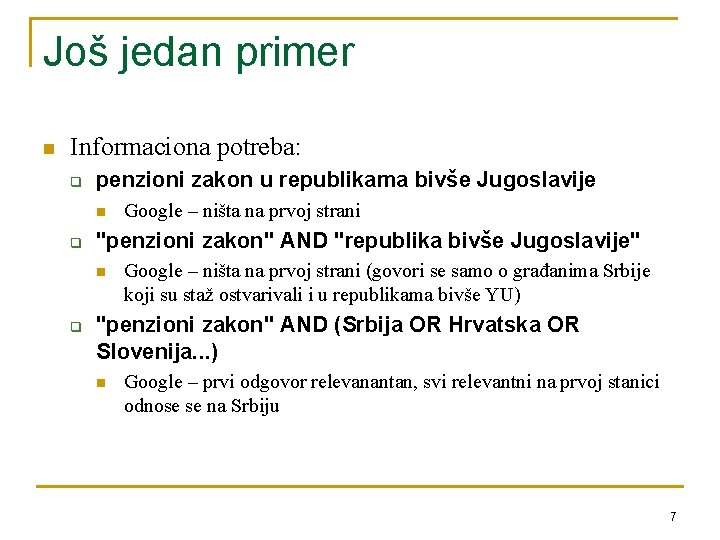 Još jedan primer

Informaciona potreba:

penzioni zakon u republikama bivše Jugoslavije

Google – ništa na prvoj strani

"penzioni zakon" AND "republika bivše Jugoslavije"

Google – ništa na prvoj strani (govori se samo o građanima Srbije koji su staž ostvarivali i u republikama bivše YU)

"penzioni zakon" AND (Srbija OR Hrvatska OR Slovenija...)

Google – prvi odgovor relevanantan, svi relevantni na prvoj stanici odnose se na Srbiju

7